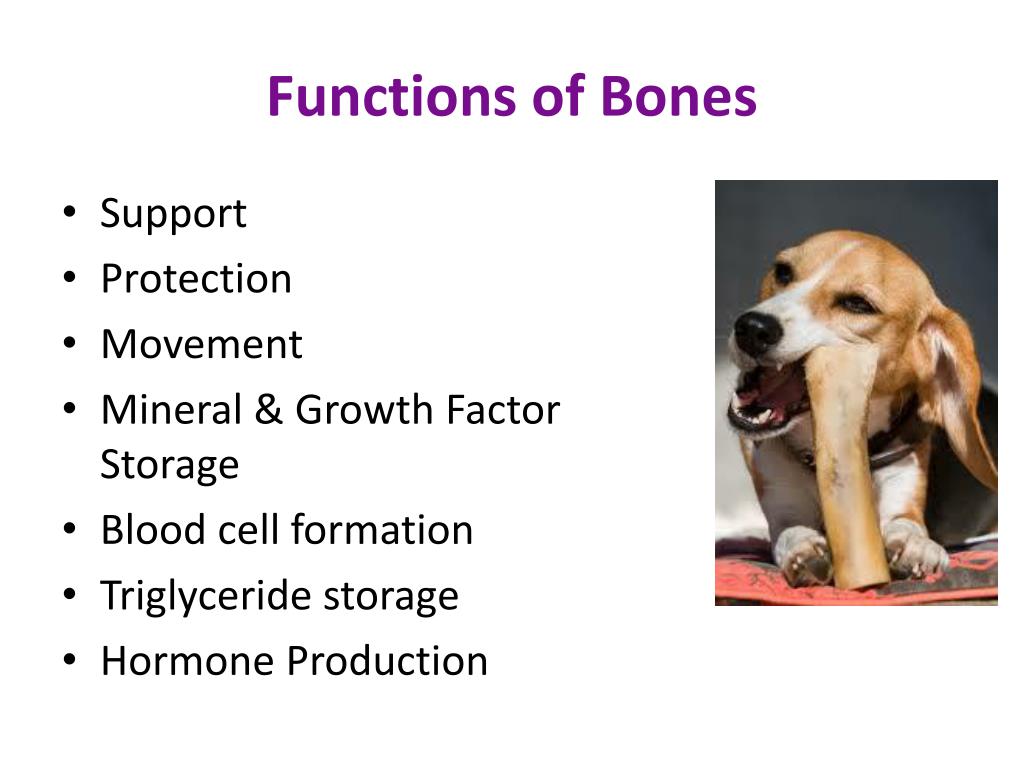 Functions of Bones

• Support
• Protection
• Movement
• Mineral & Growth Factor Storage
• Blood cell formation
• Triglyceride storage
• Hormone Production